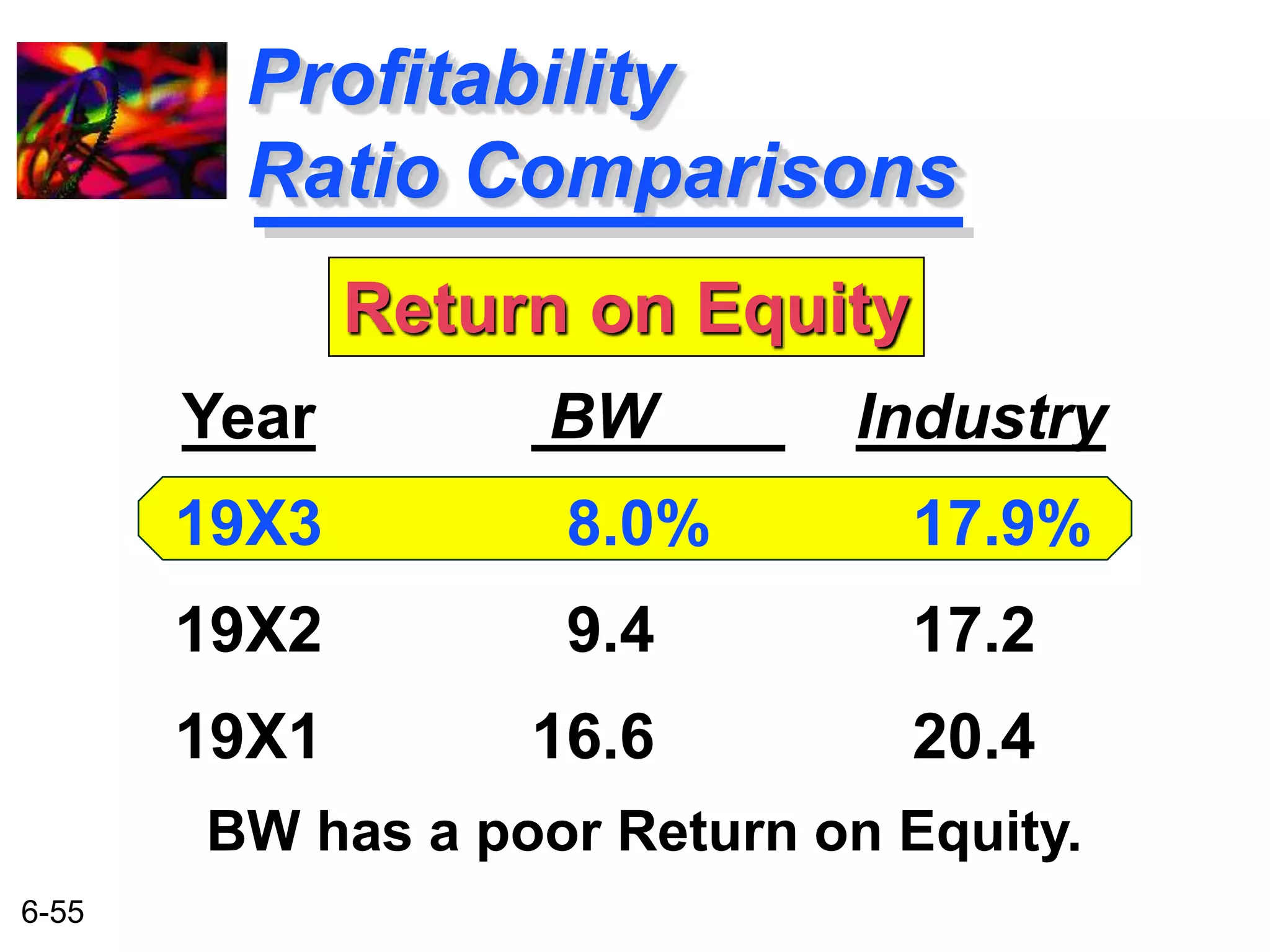 Profitability Ratio Comparisons

Return on Equity

| Year | BW | Industry |
|---|---|---|
| 19X3 | 8.0% | 17.9% |
| 19X2 | 9.4 | 17.2 |
| 19X1 | 16.6 | 20.4 |

BW has a poor Return on Equity.

6-55